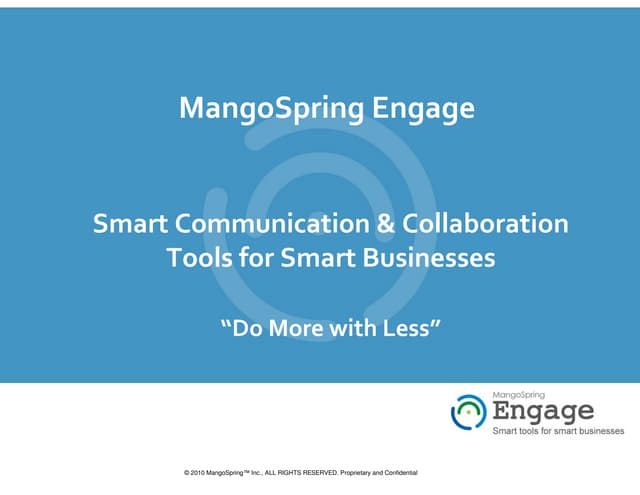 MangoSpring Engage

Smart Communication & Collaboration Tools for Smart Businesses

“Do More with Less”

MangoSpring
Engage
Smart tools for smart businesses

© 2010 MangoSpring™ Inc., ALL RIGHTS RESERVED. Proprietary and Confidential